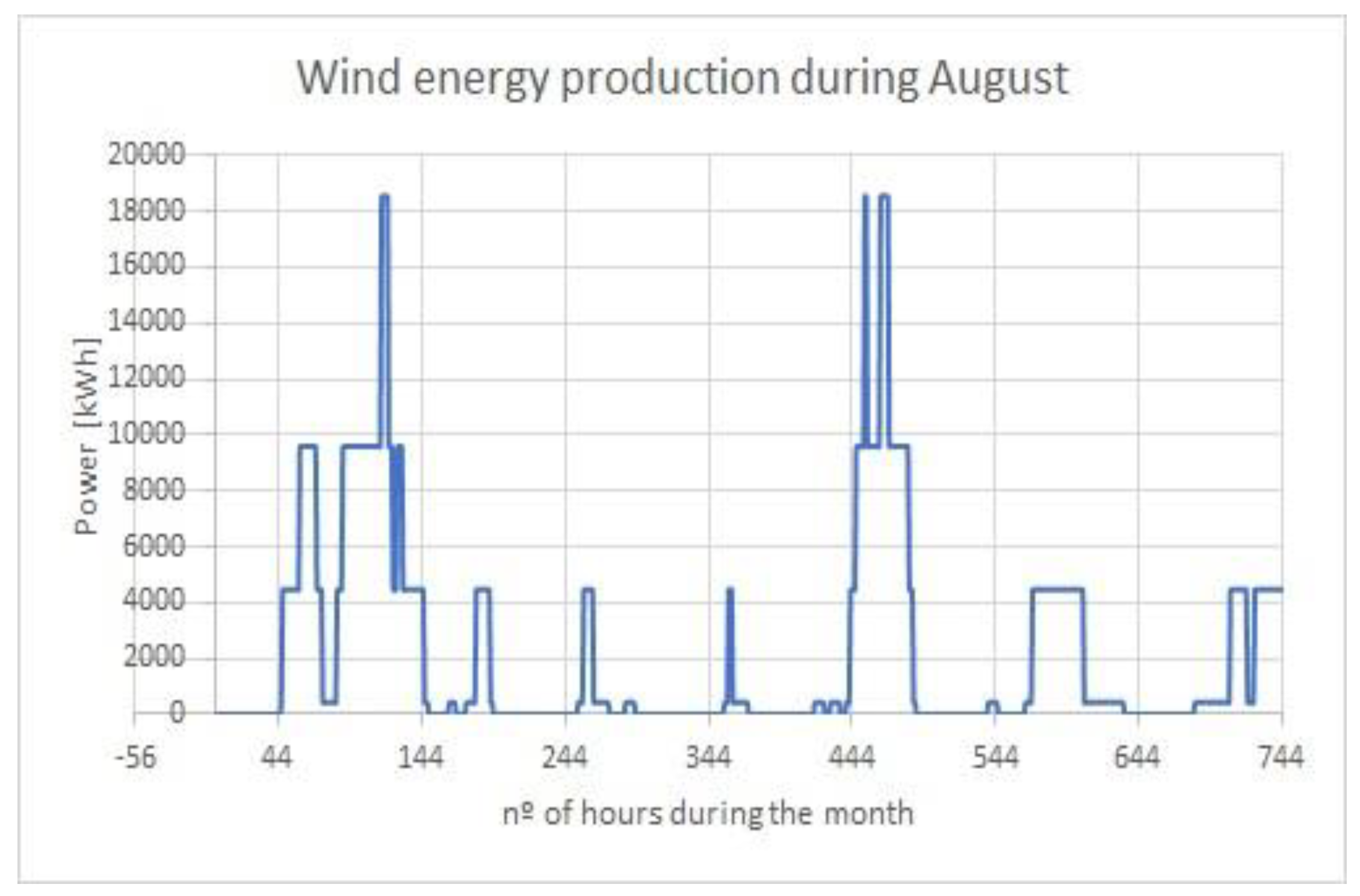 Wind energy production during August

Power [kWh]

20000
18000
16000
14000
12000
10000
8000
6000
4000
2000
0

-56
44
144
244
344
444
544
644
744

nº of hours during the month